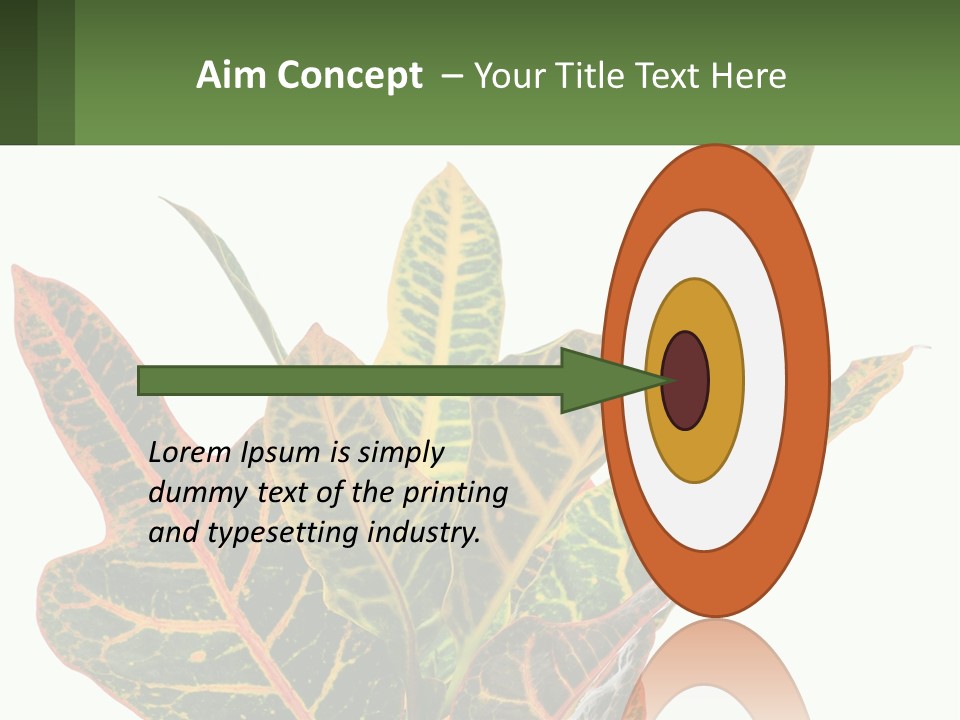 Aim Concept – Your Title Text Here

Lorem Ipsum is simply dummy text of the printing and typesetting industry.